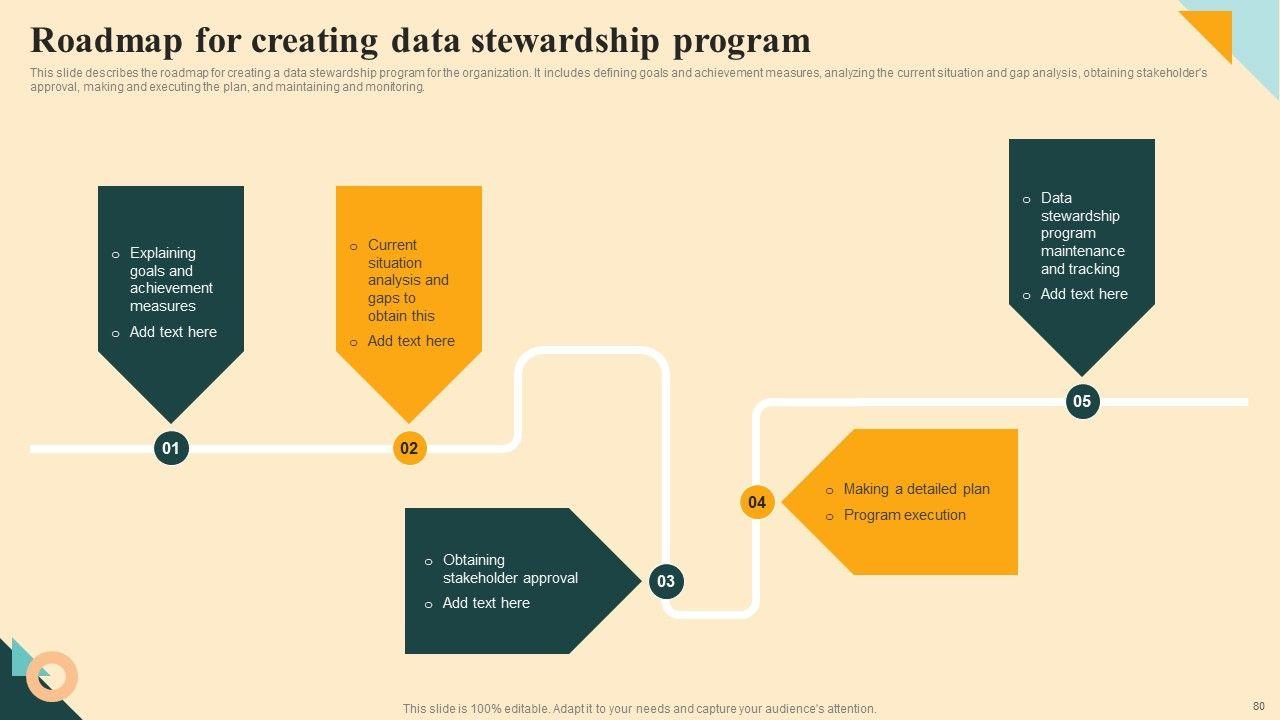 Roadmap for creating data stewardship program

This slide describes the roadmap for creating a data stewardship program for the organization. It includes defining goals and achievement measures, analyzing the current situation and gap analysis, obtaining stakeholder's approval, making and executing the plan, and maintaining and monitoring.

o Explaining goals and achievement measures
o Add text here

01

o Current situation analysis and gaps to obtain this
o Add text here

02

o Obtaining stakeholder approval
o Add text here

03

04

o Making a detailed plan
o Program execution

o Data stewardship program maintenance and tracking
o Add text here

05

This slide is 100% editable. Adapt it to your needs and capture your audience's attention.

80